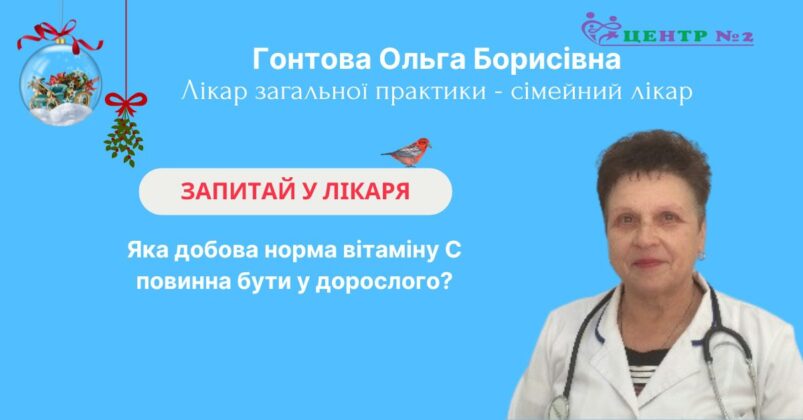 ЦЕНТР №2

Гонтова Ольга Борисівна
Лікар загальної практики - сімейний лікар

ЗАПИТАЙ У ЛІКАРЯ

Яка добова норма вітаміну С повинна бути у дорослого?